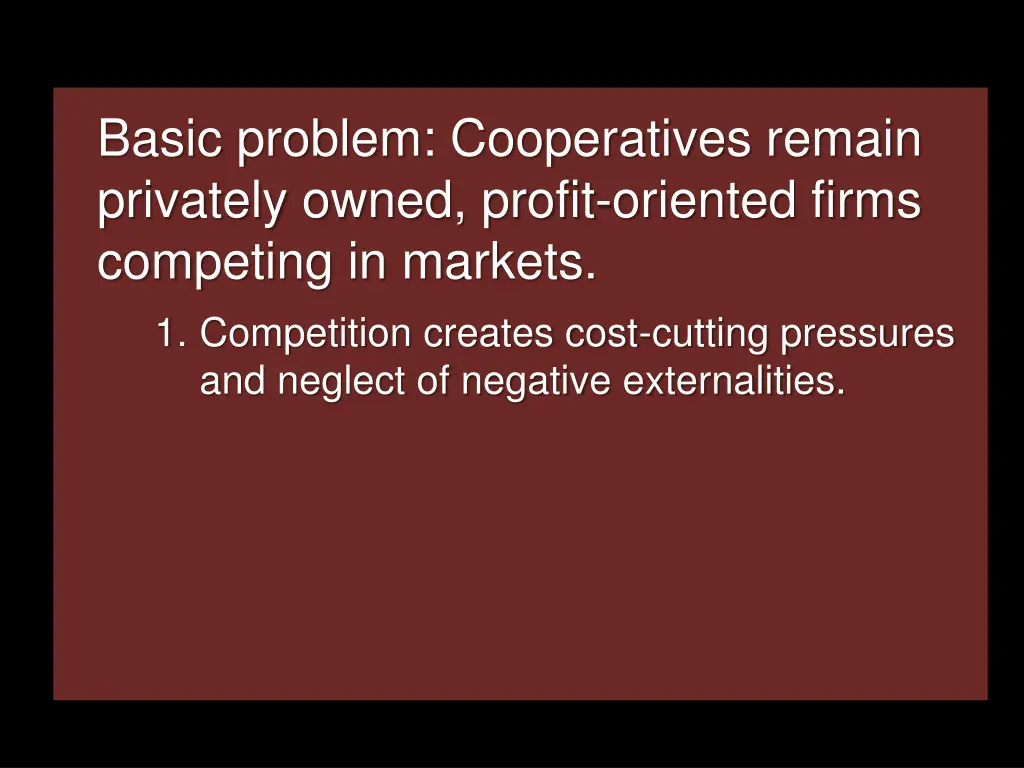 Basic problem: Cooperatives remain privately owned, profit-oriented firms competing in markets.

1. Competition creates cost-cutting pressures and neglect of negative externalities.